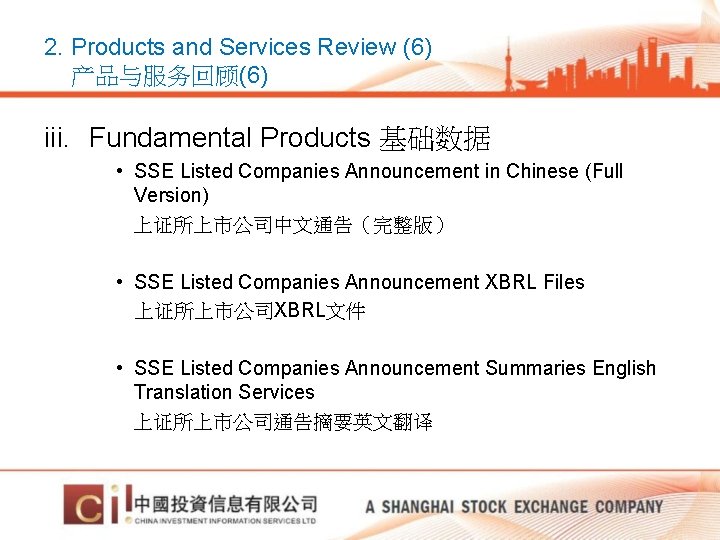 2. Products and Services Review (6)
产品与服务回顾(6)

iii. Fundamental Products 基础数据

• SSE Listed Companies Announcement in Chinese (Full Version)
上证所上市公司中文通告（完整版）

• SSE Listed Companies Announcement XBRL Files
上证所上市公司XBRL文件

• SSE Listed Companies Announcement Summaries English Translation Services
上证所上市公司通告摘要英文翻译

Ci 中國投資信息有限公司
CHINA INVESTMENT INFORMATION SERVICES LTD

A SHANGHAI STOCK EXCHANGE COMPANY